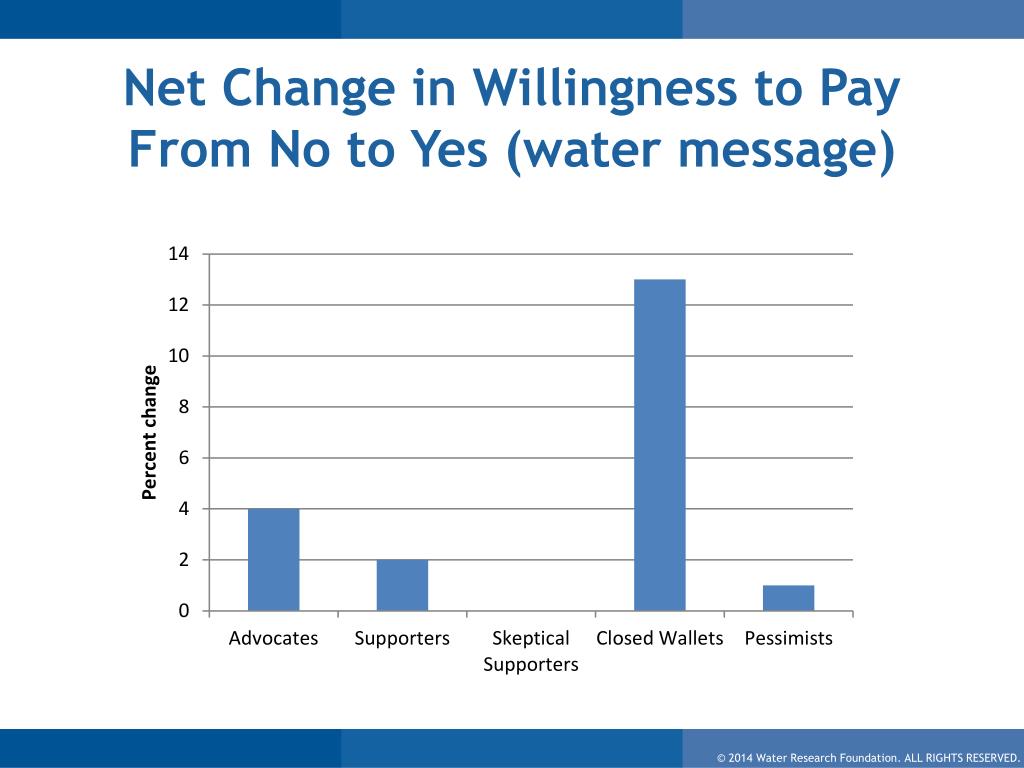 Net Change in Willingness to Pay From No to Yes (water message)

Percent change

14
12
10
8
6
4
2
0

Advocates
Supporters
Skeptical Supporters
Closed Wallets
Pessimists

© 2014 Water Research Foundation. ALL RIGHTS RESERVED.